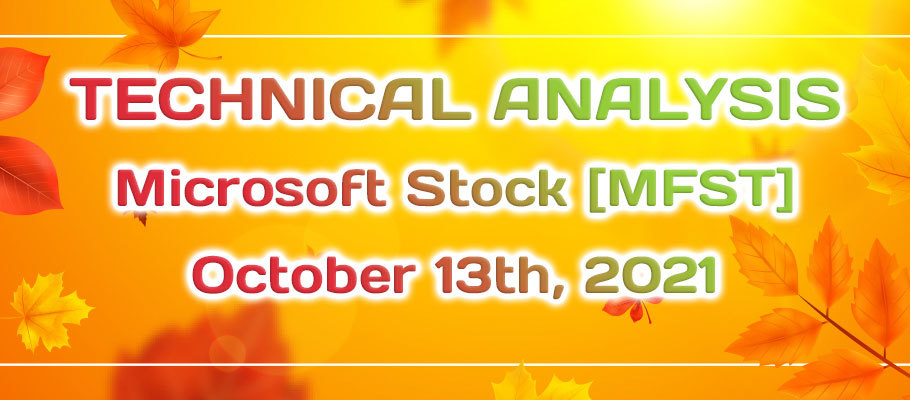 TECHNICAL ANALYSIS
Microsoft Stock [MFST]
October 13th, 2021